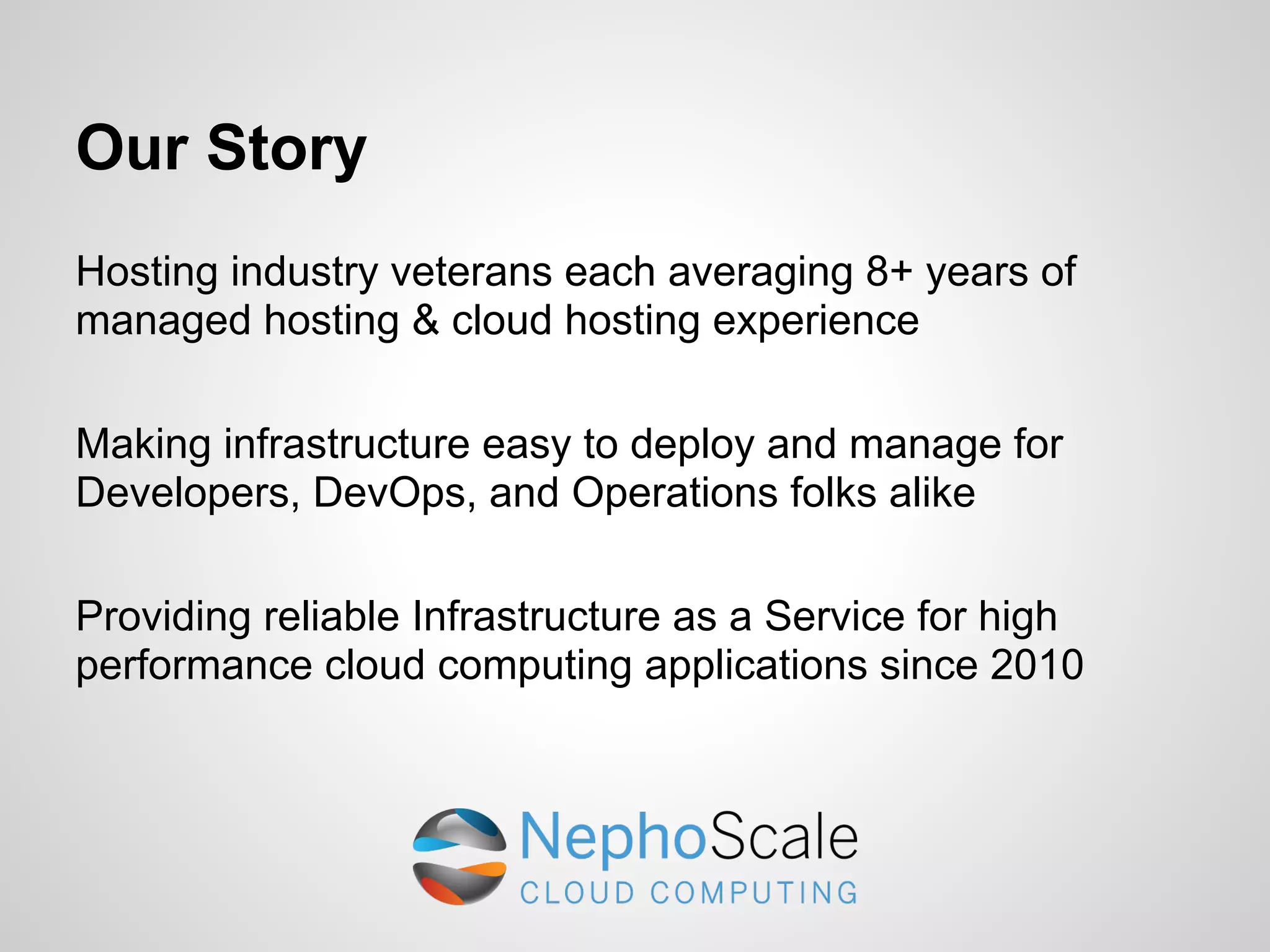 Our Story

Hosting industry veterans each averaging 8+ years of managed hosting & cloud hosting experience

Making infrastructure easy to deploy and manage for Developers, DevOps, and Operations folks alike

Providing reliable Infrastructure as a Service for high performance cloud computing applications since 2010

NephoScale
CLOUD COMPUTING